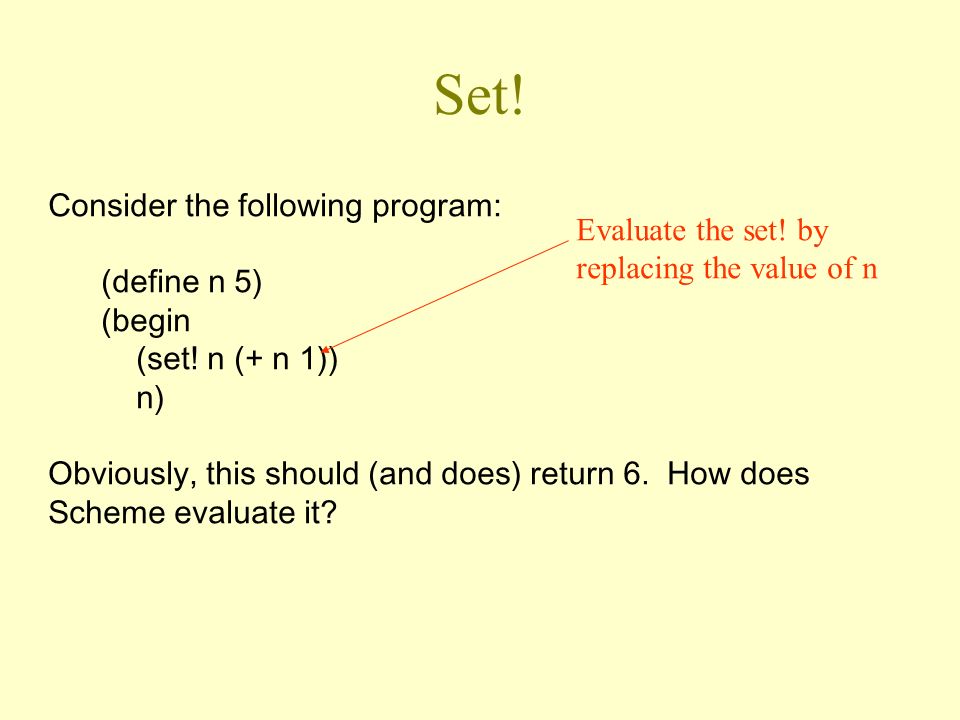 Set!

Consider the following program:

(define n 5)
(begin
(set! n (+ n 1))
n)

Evaluate the set! by replacing the value of n

Obviously, this should (and does) return 6. How does Scheme evaluate it?